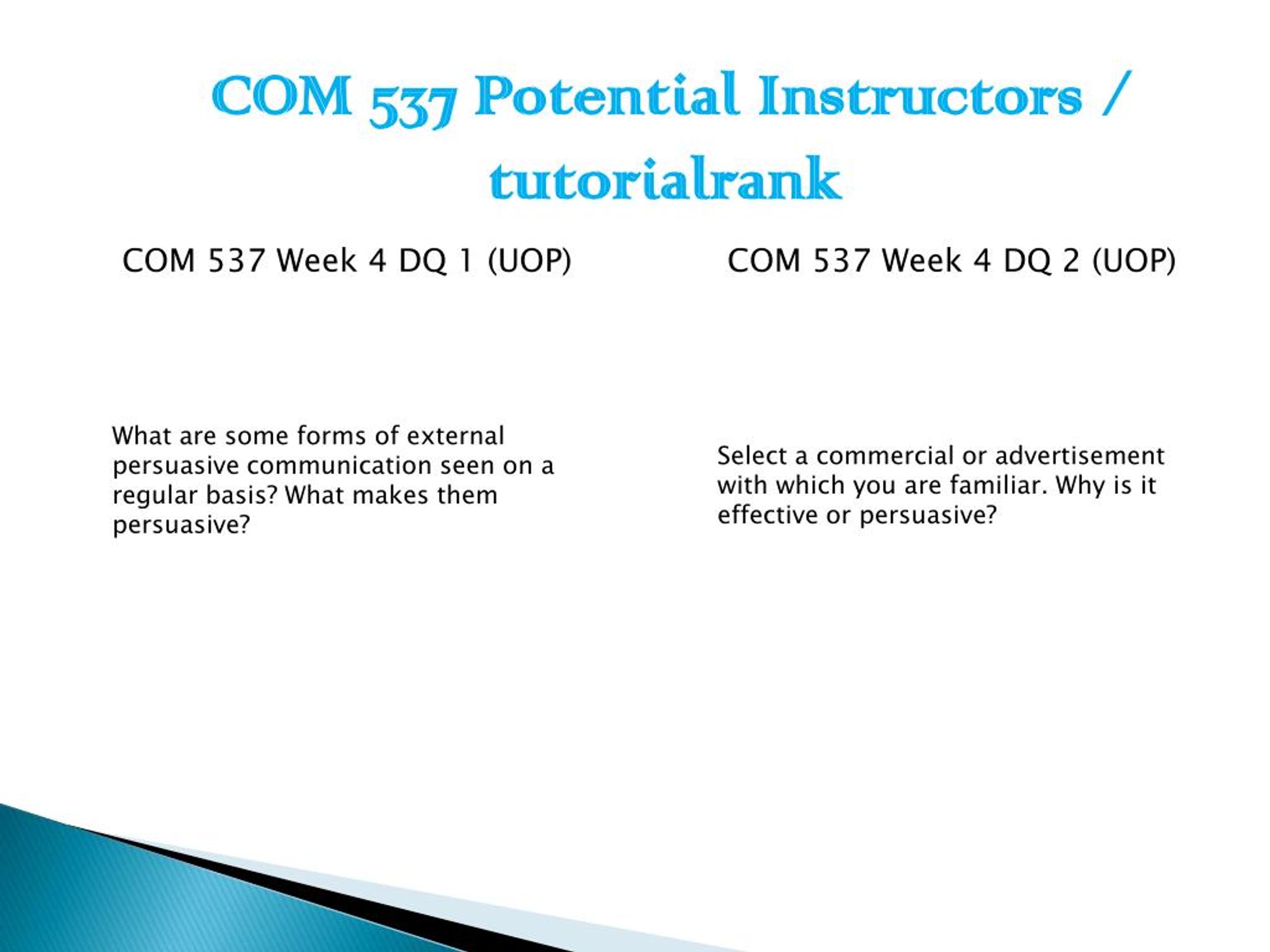 COM 537 Potential Instructors / tutorialrank

COM 537 Week 4 DQ 1 (UOP)

What are some forms of external persuasive communication seen on a regular basis? What makes them persuasive?

COM 537 Week 4 DQ 2 (UOP)

Select a commercial or advertisement with which you are familiar. Why is it effective or persuasive?